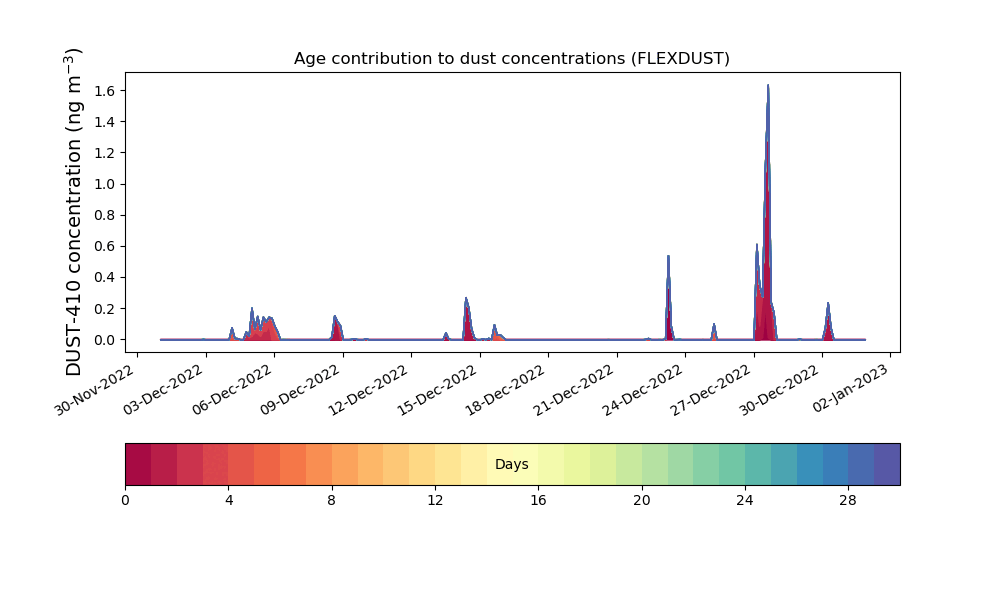 Age contribution to dust concentrations (FLEXDUST)

DUST-410 concentration (ng m$^{-3}$)

1.6
1.4
1.2
1.0
0.8
0.6
0.4
0.2
0.0

30-Nov-2022
03-Dec-2022
06-Dec-2022
09-Dec-2022
12-Dec-2022
15-Dec-2022
18-Dec-2022
21-Dec-2022
24-Dec-2022
27-Dec-2022
30-Dec-2022
02-Jan-2023

Days

0
4
8
12
16
20
24
28